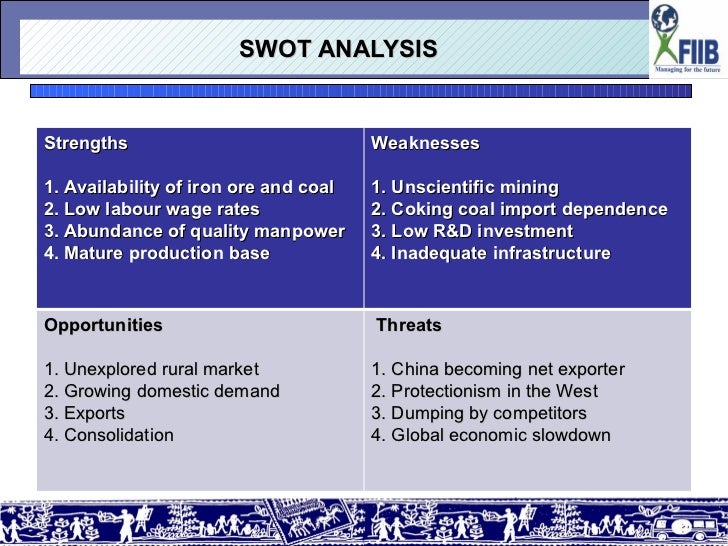 SWOT ANALYSIS

FIIB
Managing for the future

| Strengths<br><br>1. Availability of iron ore and coal<br>2. Low labour wage rates<br>3. Abundance of quality manpower<br>4. Mature production base | Weaknesses<br><br>1. Unscientific mining<br>2. Coking coal import dependence<br>3. Low R&D investment<br>4. Inadequate infrastructure |
|---|---|
| Opportunities<br><br>1. Unexplored rural market<br>2. Growing domestic demand<br>3. Exports<br>4. Consolidation | Threats<br><br>1. China becoming net exporter<br>2. Protectionism in the West<br>3. Dumping by competitors<br>4. Global economic slowdown |